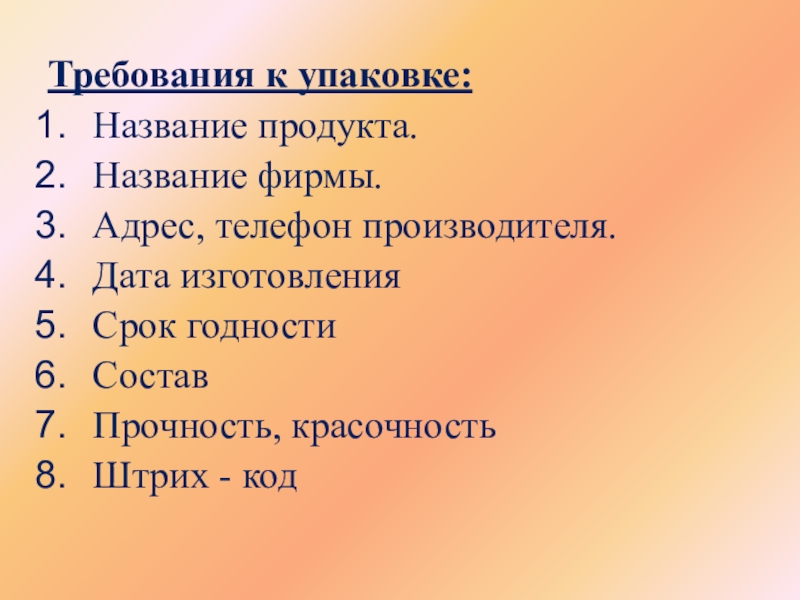 Требования к упаковке:
1. Название продукта.
2. Название фирмы.
3. Адрес, телефон производителя.
4. Дата изготовления
5. Срок годности
6. Состав
7. Прочность, красочность
8. Штрих - код